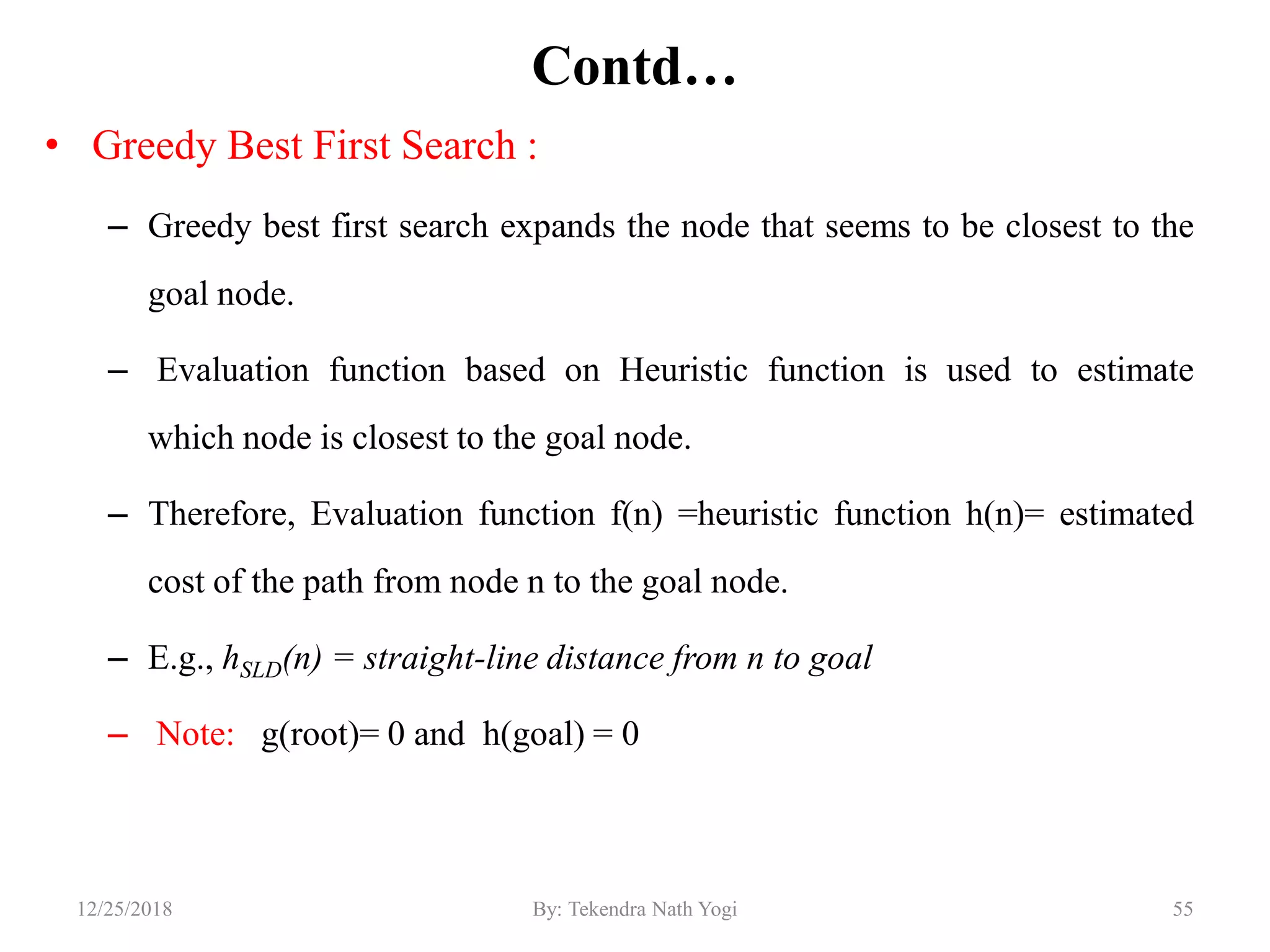 Contd…

• Greedy Best First Search :

– Greedy best first search expands the node that seems to be closest to the goal node.

– Evaluation function based on Heuristic function is used to estimate which node is closest to the goal node.

– Therefore, Evaluation function f(n) =heuristic function h(n)= estimated cost of the path from node n to the goal node.

– E.g., $h_{SLD}(n)$ = straight-line distance from n to goal

– Note: g(root)= 0 and h(goal) = 0

12/25/2018
By: Tekendra Nath Yogi
55